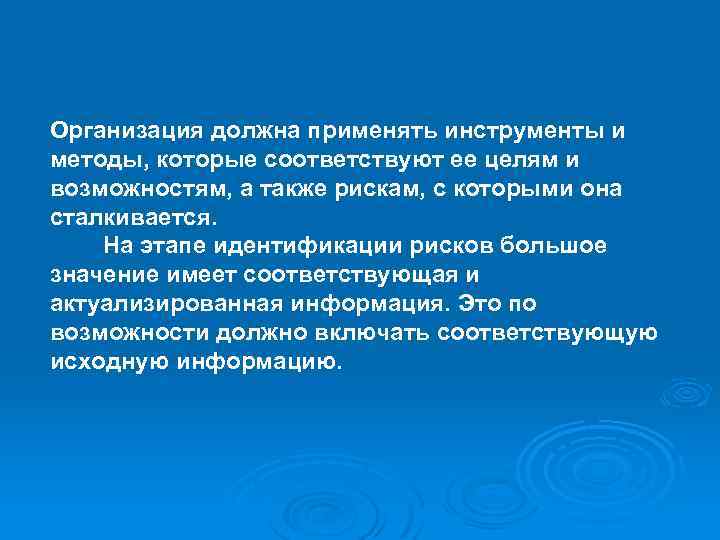 Организация должна применять инструменты и методы, которые соответствуют ее целям и возможностям, а также рискам, с которыми она сталкивается.

На этапе идентификации рисков большое значение имеет соответствующая и актуализированная информация. Это по возможности должно включать соответствующую исходную информацию.